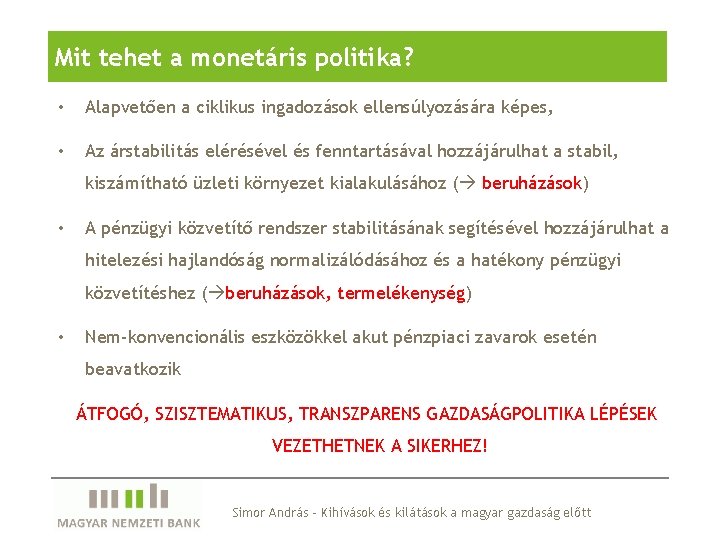 Mit tehet a monetáris politika?

• Alapvetően a ciklikus ingadozások ellensúlyozására képes,

• Az árstabilitás elérésével és fenntartásával hozzájárulhat a stabil, kiszámítható üzleti környezet kialakulásához (→ beruházások)

• A pénzügyi közvetítő rendszer stabilitásának segítésével hozzájárulhat a hitelezési hajlandóság normalizálódásához és a hatékony pénzügyi közvetítéshez (→beruházások, termelékenység)

• Nem-konvencionális eszközökkel akut pénzpiaci zavarok esetén beavatkozik

ÁTFOGÓ, SZISZTEMATIKUS, TRANSZPARENS GAZDASÁGPOLITIKA LÉPÉSEK VEZETHETNEK A SIKERHEZ!

MAGYAR NEMZETI BANK

Simor András - Kihívások és kilátások a magyar gazdaság előtt